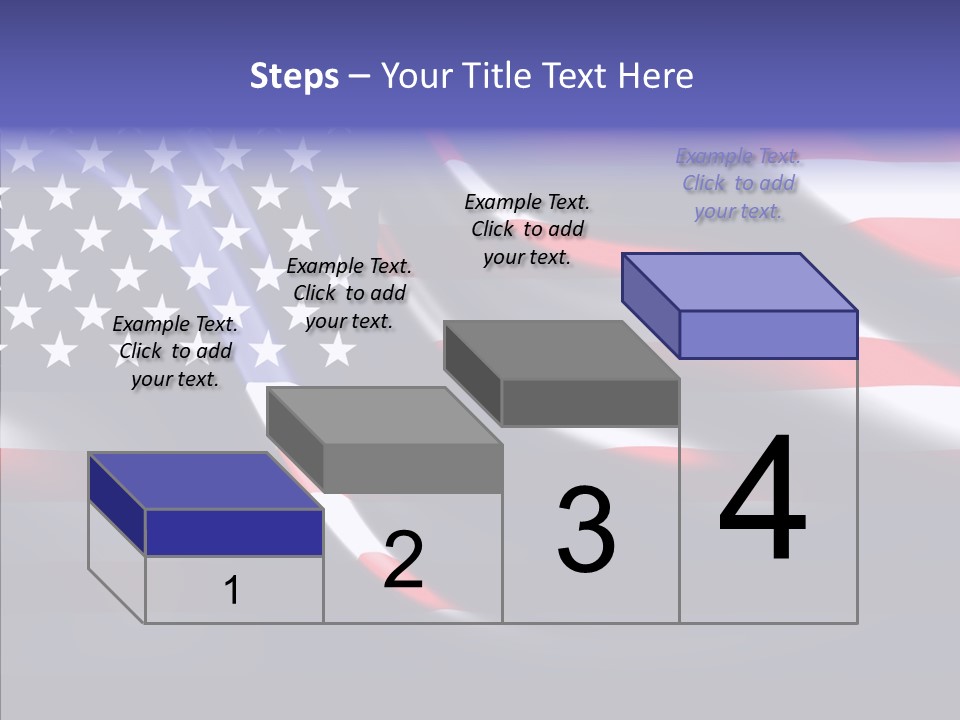 Steps – Your Title Text Here

Example Text.
Click to add
your text.

Example Text.
Click to add
your text.

Example Text.
Click to add
your text.

Example Text.
Click to add
your text.

1

2

3

4